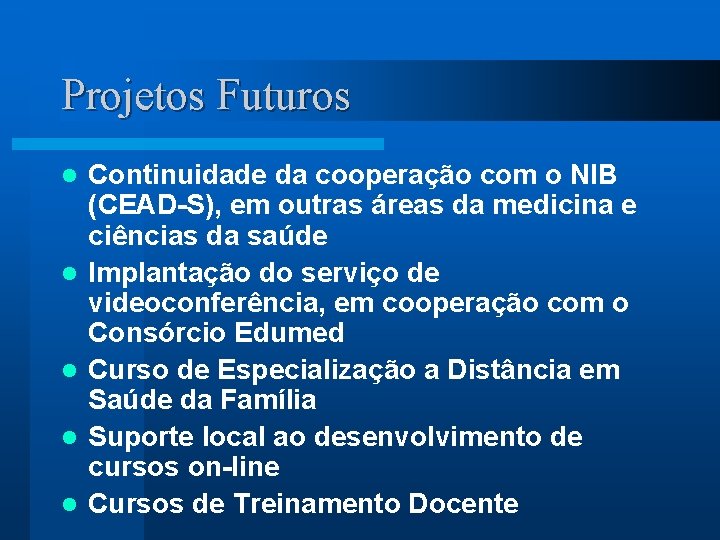 Projetos Futuros

- Continuidade da cooperação com o NIB (CEAD-S), em outras áreas da medicina e ciências da saúde
- Implantação do serviço de videoconferência, em cooperação com o Consórcio Edumed
- Curso de Especialização a Distância em Saúde da Família
- Suporte local ao desenvolvimento de cursos on-line
- Cursos de Treinamento Docente